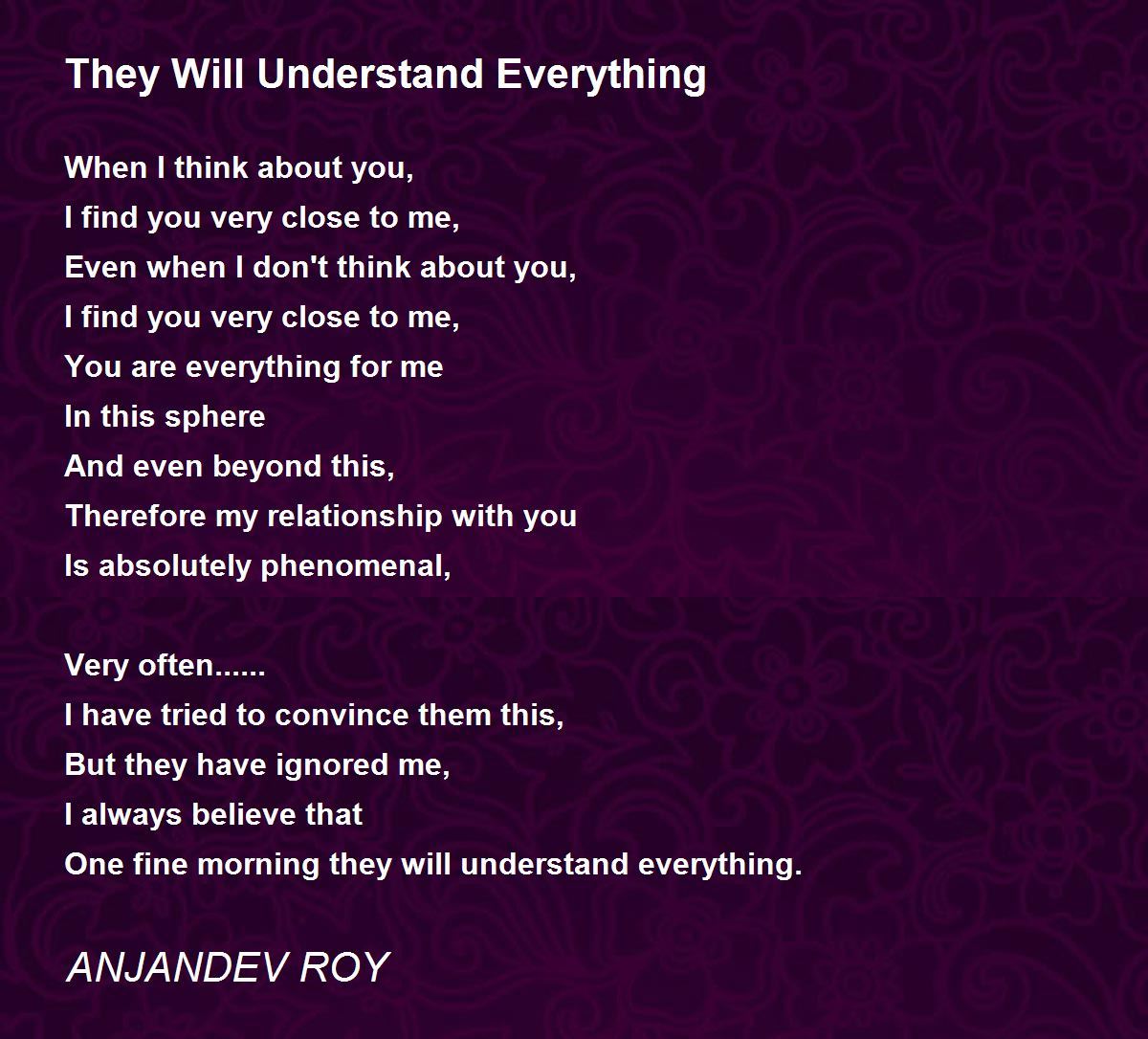 They Will Understand Everything

When I think about you,
I find you very close to me,
Even when I don't think about you,
I find you very close to me,
You are everything for me
In this sphere
And even beyond this,
Therefore my relationship with you
Is absolutely phenomenal,

Very often......
I have tried to convince them this,
But they have ignored me,
I always believe that
One fine morning they will understand everything.

ANJANDEV ROY